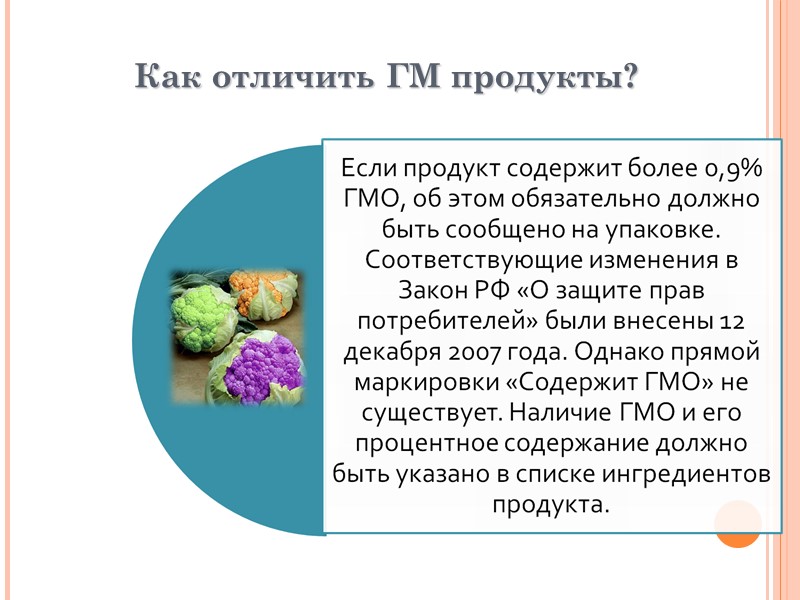 Как отличить ГМ продукты?

Если продукт содержит более 0,9% ГМО, об этом обязательно должно быть сообщено на упаковке. Соответствующие изменения в Закон РФ «О защите прав потребителей» были внесены 12 декабря 2007 года. Однако прямой маркировки «Содержит ГМО» не существует. Наличие ГМО и его процентное содержание должно быть указано в списке ингредиентов продукта.